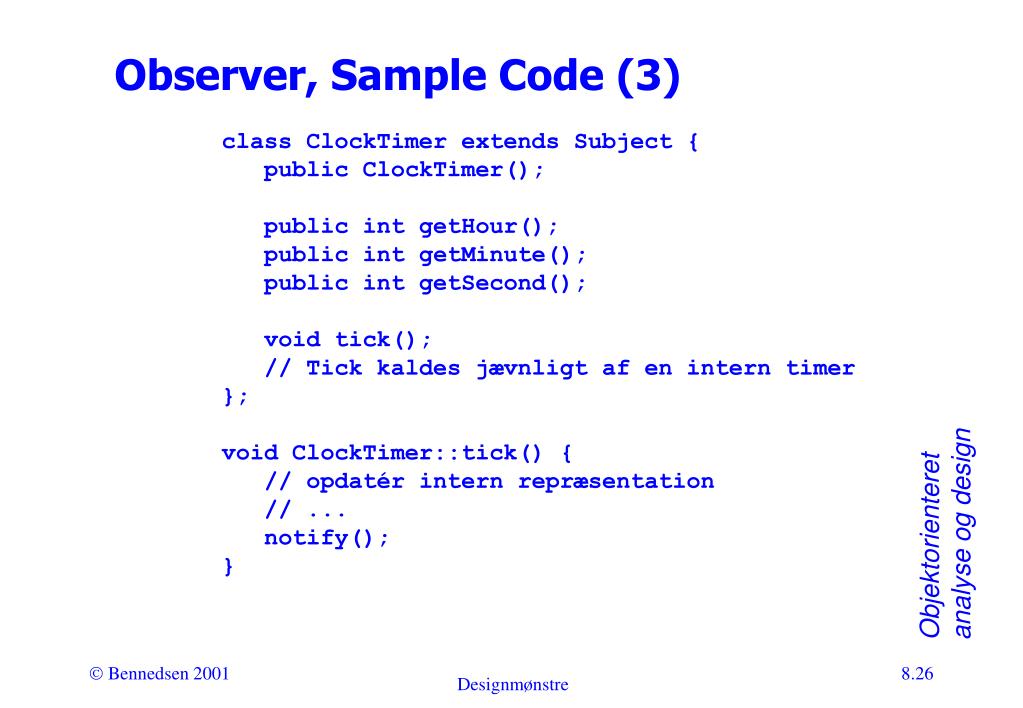 Observer, Sample Code (3)

class ClockTimer extends Subject {
   public ClockTimer();

   public int getHour();
   public int getMinute();
   public int getSecond();

   void tick();
   // Tick kaldes jævnligt af en intern timer
};

void ClockTimer::tick() {
   // opdatér intern repræsentation
   // ...
   notify();
}

Objektorienteret analyse og design

© Bennedsen 2001

Designmønstre

8.26